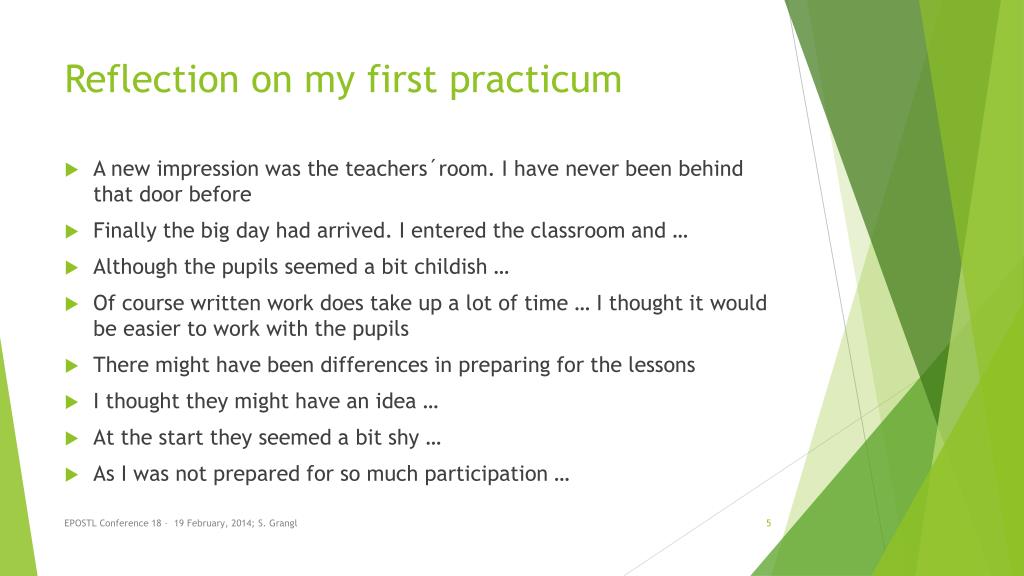 Reflection on my first practicum

A new impression was the teachers´room. I have never been behind that door before

Finally the big day had arrived. I entered the classroom and …

Although the pupils seemed a bit childish …

Of course written work does take up a lot of time … I thought it would be easier to work with the pupils

There might have been differences in preparing for the lessons

I thought they might have an idea …

At the start they seemed a bit shy …

As I was not prepared for so much participation …

EPOSTL Conference 18 - 19 February, 2014; S. Grangl

5